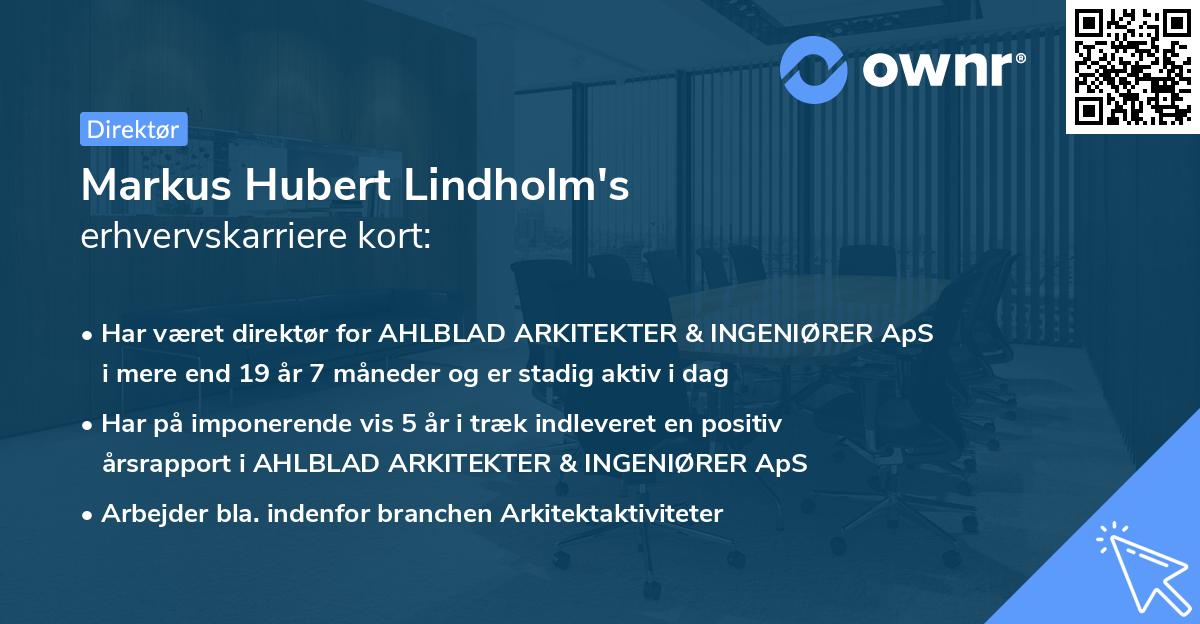 ownr®

Direktør

Markus Hubert Lindholm's
erhvervskarriere kort:

• Har været direktør for AHLBLAD ARKITEKTER & INGENIØRER ApS i mere end 19 år 7 måneder og er stadig aktiv i dag

• Har på imponerende vis 5 år i træk indleveret en positiv årsrapport i AHLBLAD ARKITEKTER & INGENIØRER ApS

• Arbejder bla. indenfor branchen Arkitektaktiviteter